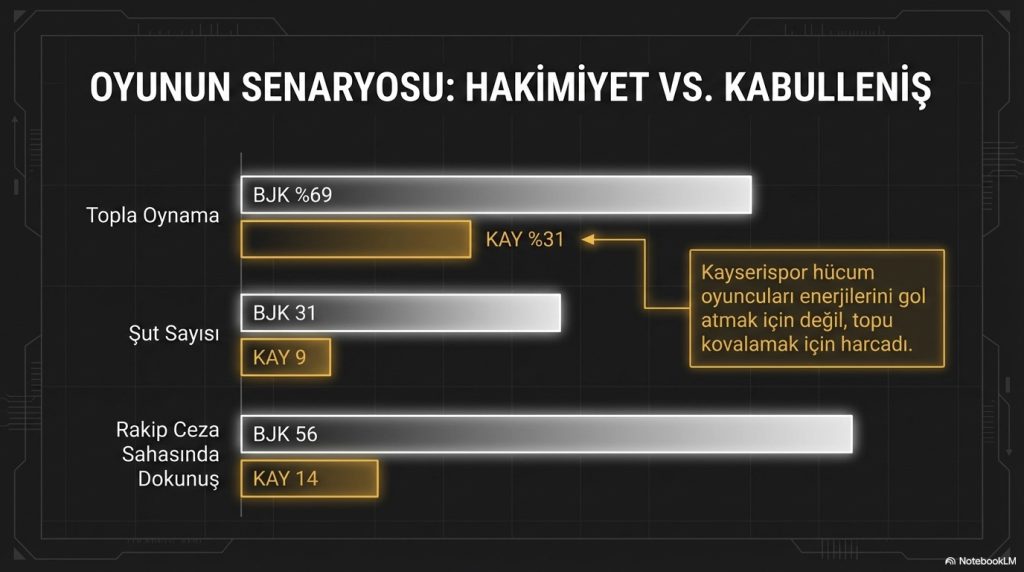 OYUNUN SENARYOSU: HAKİMİYET VS. KABULLENİŞ

Topla Oynama

BJK %69

KAY %31

Kayserispor hücum oyuncuları enerjilerini gol atmak için değil, topu kovalamak için harcadı.

Şut Sayısı

BJK 31

KAY 9

Rakip Ceza Sahasında Dokunuş

BJK 56

KAY 14

NotebookLM